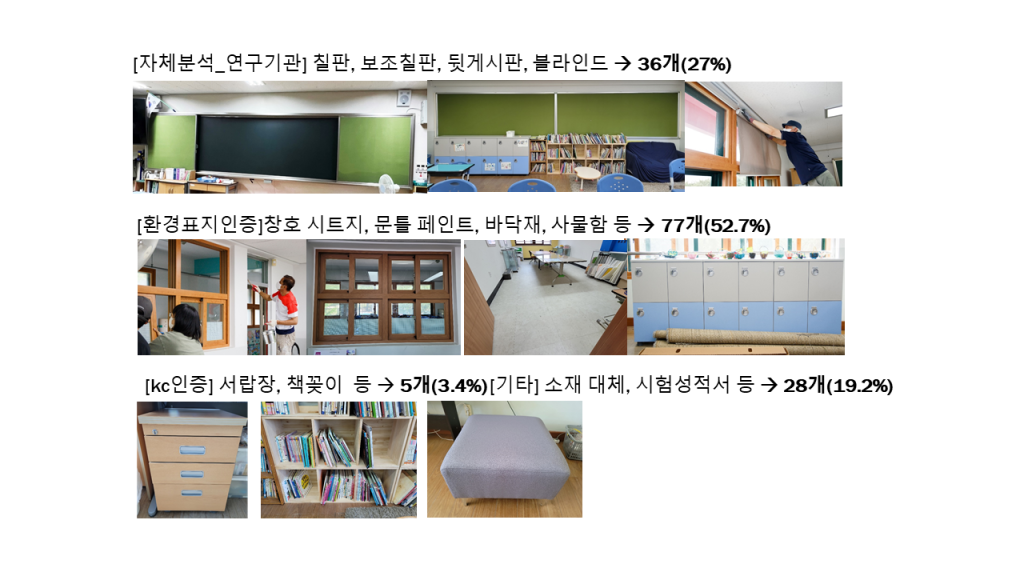 [자체분석_연구기관] 칠판, 보조칠판, 뒷게시판, 블라인드 → 36개(27%)

[환경표지인증]창호 시트지, 문틀 페인트, 바닥재, 사물함 등 → 77개(52.7%)

[kc인증] 서랍장, 책꽂이 등 → 5개(3.4%)[기타] 소재 대체, 시험성적서 등 → 28개(19.2%)